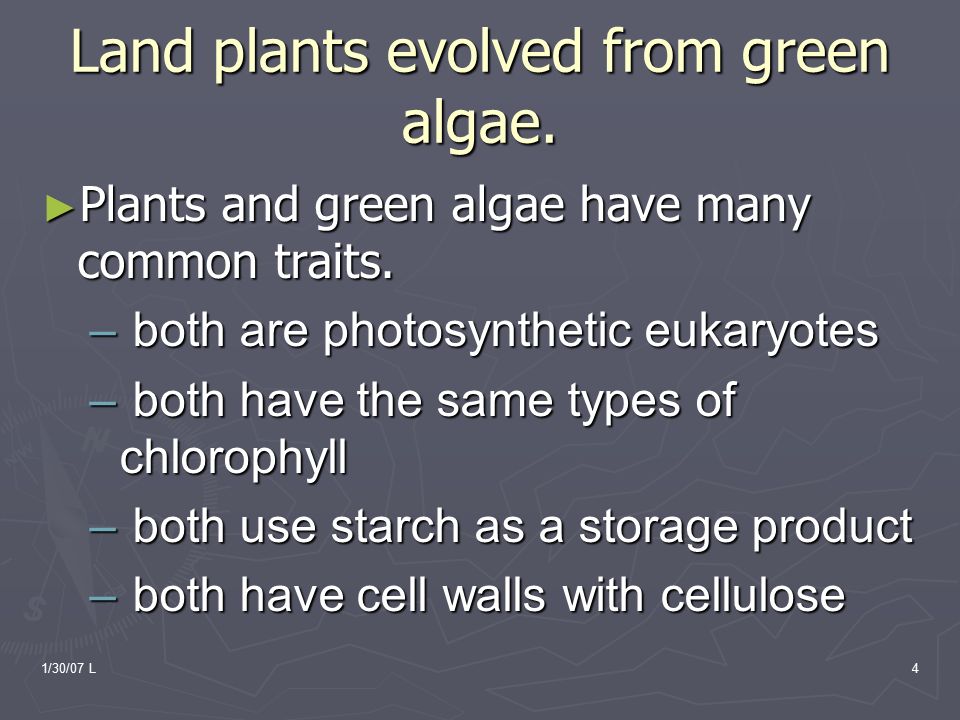 Land plants evolved from green algae.

►Plants and green algae have many common traits.

– both are photosynthetic eukaryotes

– both have the same types of chlorophyll

– both use starch as a storage product

– both have cell walls with cellulose

1/30/07 L

4